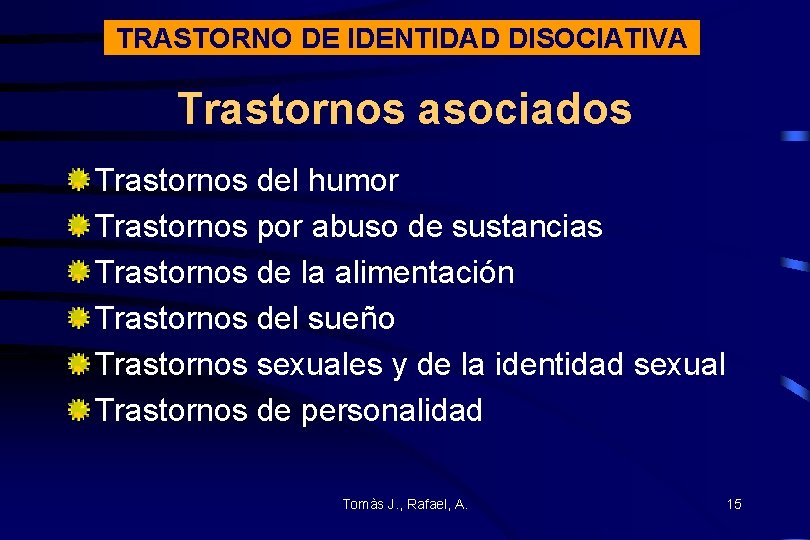 TRASTORNO DE IDENTIDAD DISOCIATIVA

Trastornos asociados

Trastornos del humor
Trastornos por abuso de sustancias
Trastornos de la alimentación
Trastornos del sueño
Trastornos sexuales y de la identidad sexual
Trastornos de personalidad

Tomàs J., Rafael, A.

15